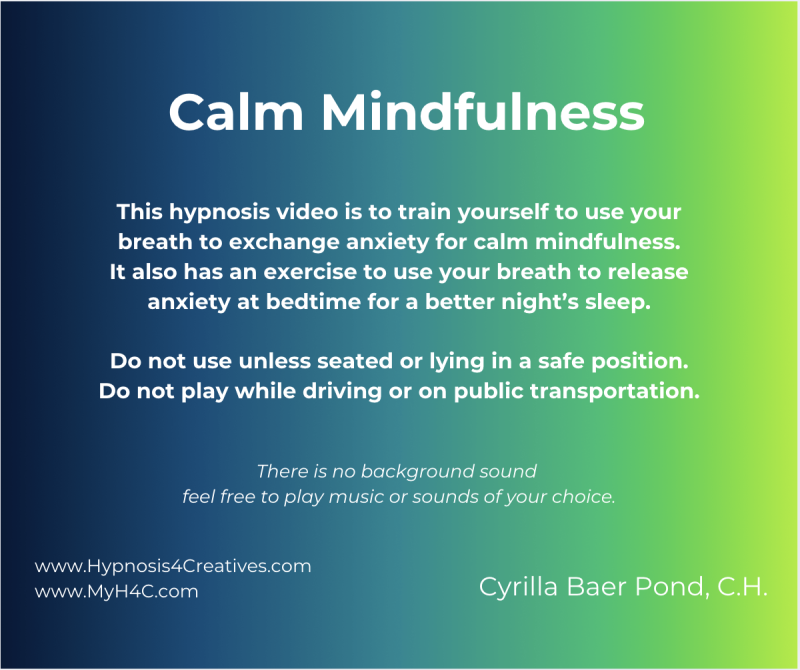 Calm Mindfulness

This hypnosis video is to train yourself to use your breath to exchange anxiety for calm mindfulness. It also has an exercise to use your breath to release anxiety at bedtime for a better night's sleep.

Do not use unless seated or lying in a safe position. Do not play while driving or on public transportation.

There is no background sound
feel free to play music or sounds of your choice.

www.Hypnosis4Creatives.com
www.MyH4C.com

Cyrilla Baer Pond, C.H.